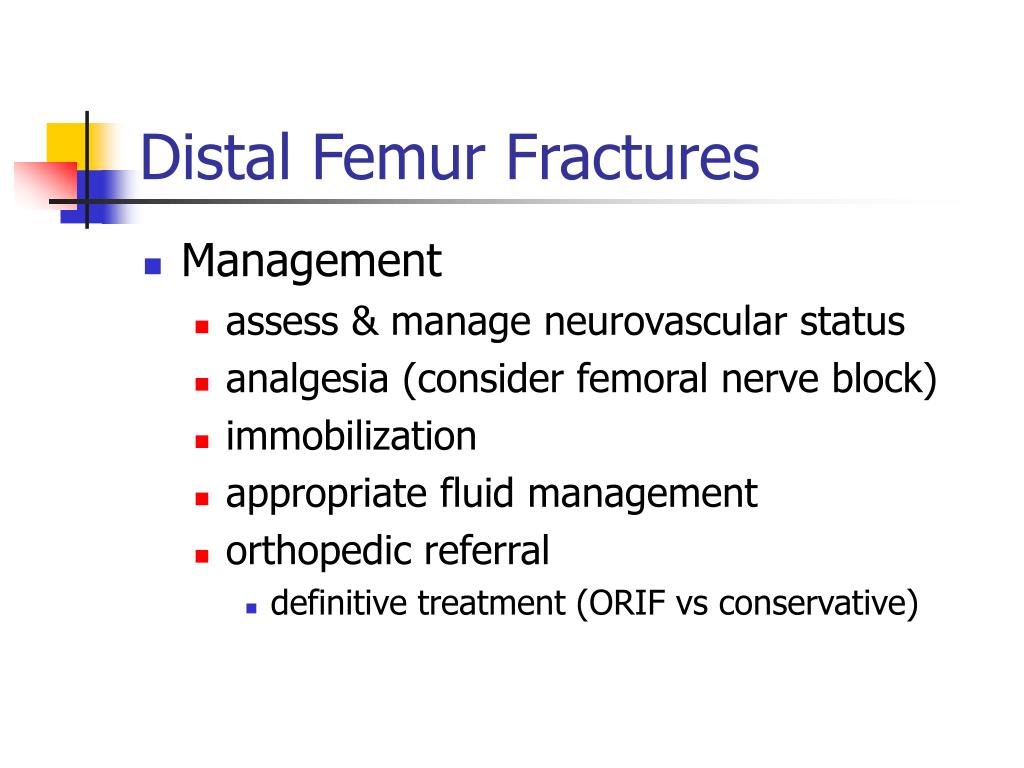 Distal Femur Fractures

- Management
  - assess & manage neurovascular status
  - analgesia (consider femoral nerve block)
  - immobilization
  - appropriate fluid management
  - orthopedic referral
    - definitive treatment (ORIF vs conservative)